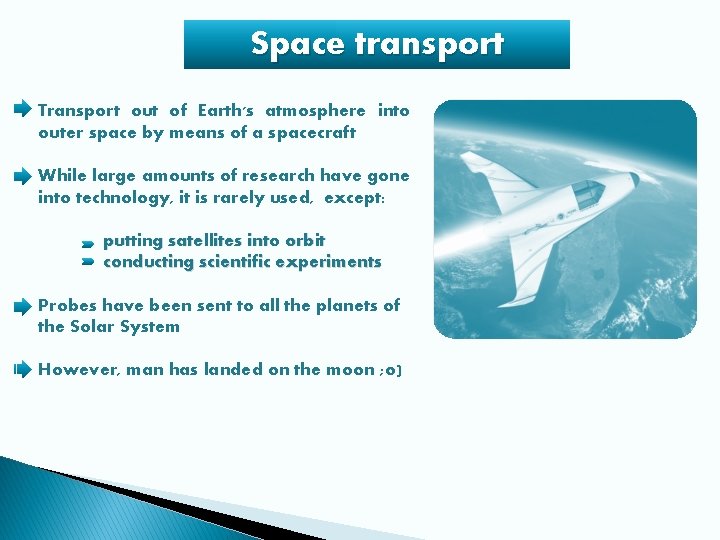 Space transport

Transport out of Earth's atmosphere into outer space by means of a spacecraft

While large amounts of research have gone into technology, it is rarely used, except:

putting satellites into orbit
conducting scientific experiments

Probes have been sent to all the planets of the Solar System

However, man has landed on the moon ;o)